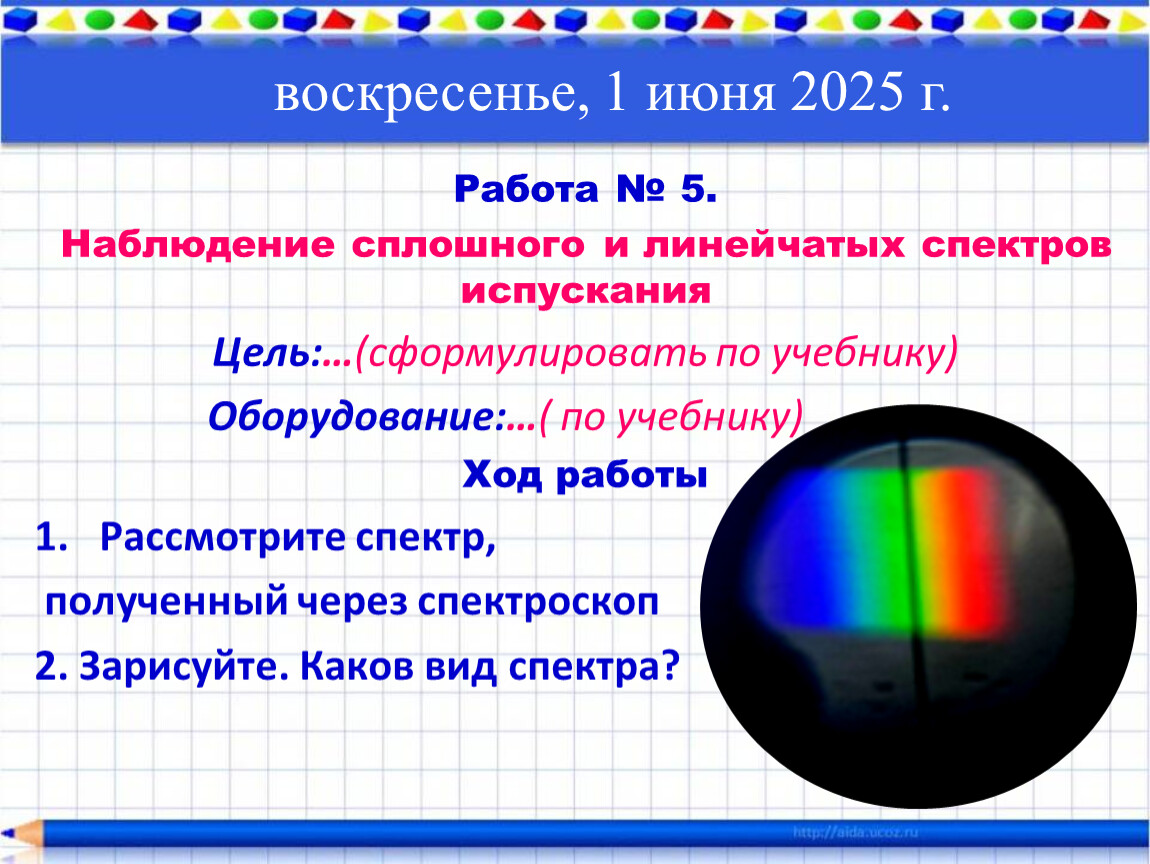 воскресенье, 1 июня 2025 г.

Работа № 5.

Наблюдение сплошного и линейчатых спектров испускания

Цель:…(сформулировать по учебнику)

Оборудование:…( по учебнику)

Ход работы

1. Рассмотрите спектр,

полученный через спектроскоп

2. Зарисуйте. Каков вид спектра?

http://aida.ucoz.ru